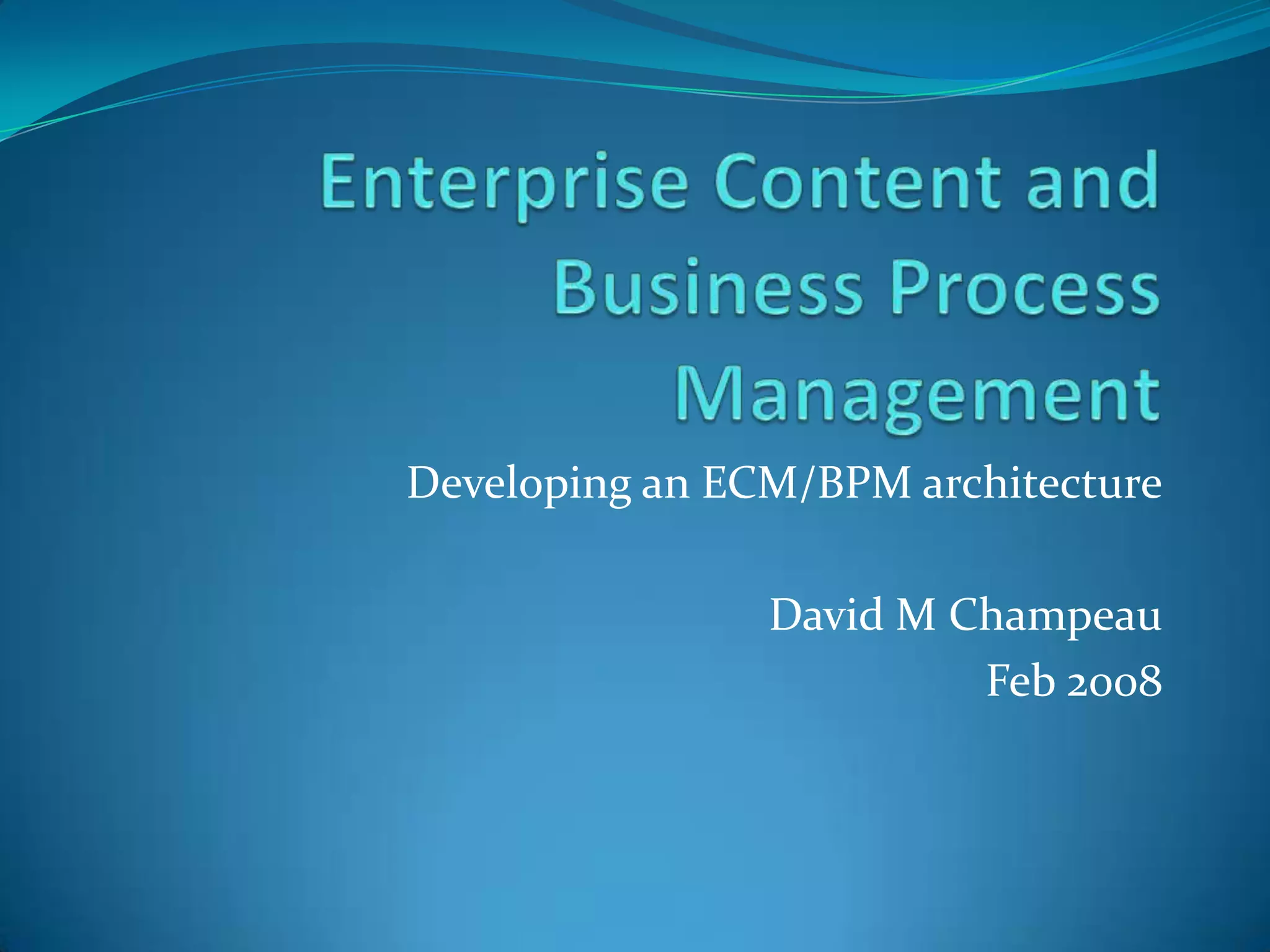 Enterprise Content and Business Process Management

Developing an ECM/BPM architecture

David M Champeau
Feb 2008